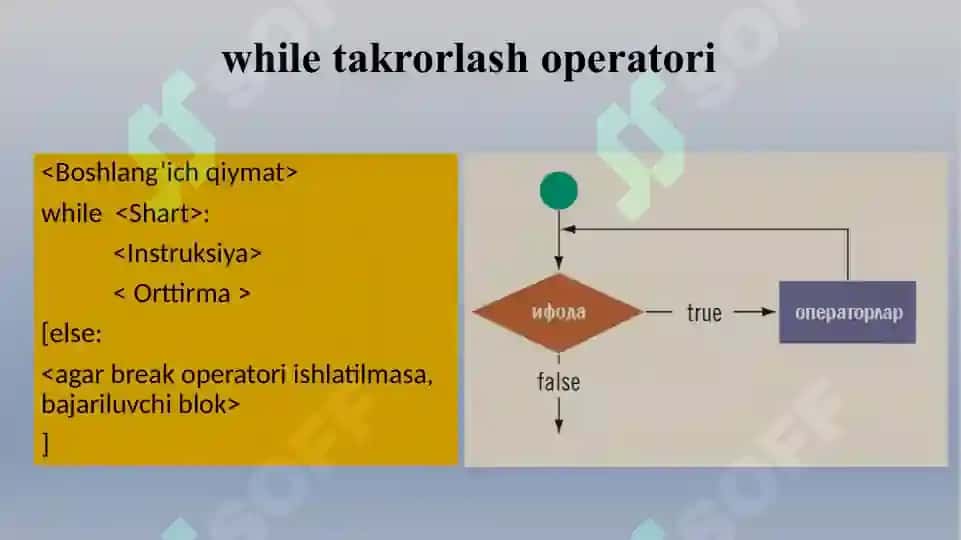 while takrorlash operatori

<Boshlang'ich qiymat>

while <Shart>:

<Instruksiya>

< Orttirma >

[else:

<agar break operatori ishlatilmasa, bajariluvchi blok>

]

ифода

true

операторлар

false

SOFF